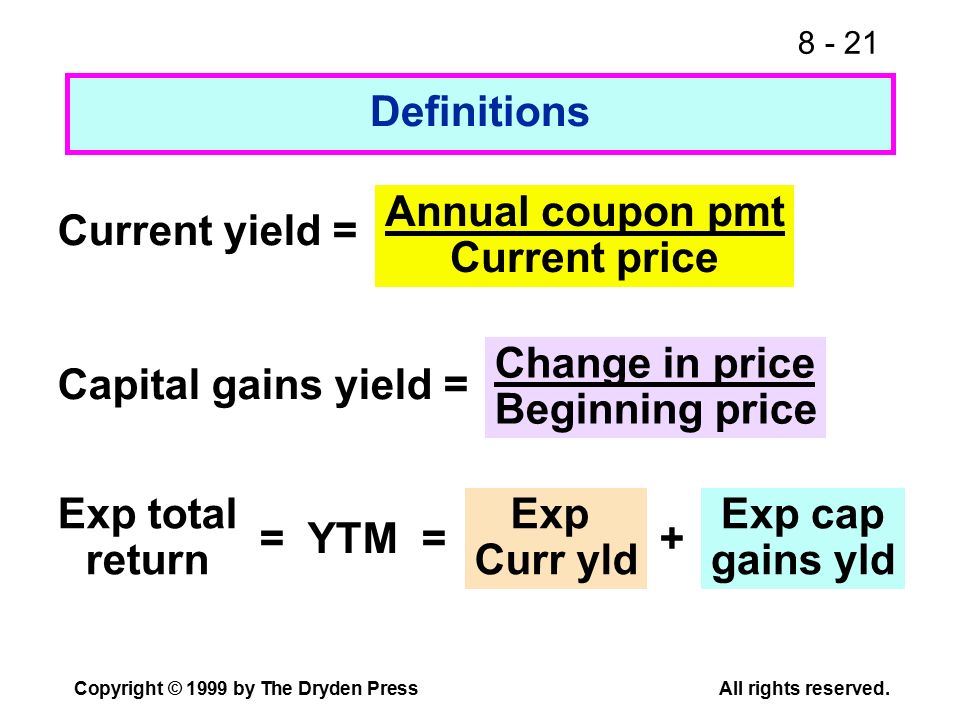 8 - 21

Definitions

Current yield = $\frac{\text{Annual coupon pmt}}{\text{Current price}}$

Capital gains yield = $\frac{\text{Change in price}}{\text{Beginning price}}$

Exp total return = YTM = Exp Curr yld + Exp cap gains yld

Copyright © 1999 by The Dryden Press

All rights reserved.